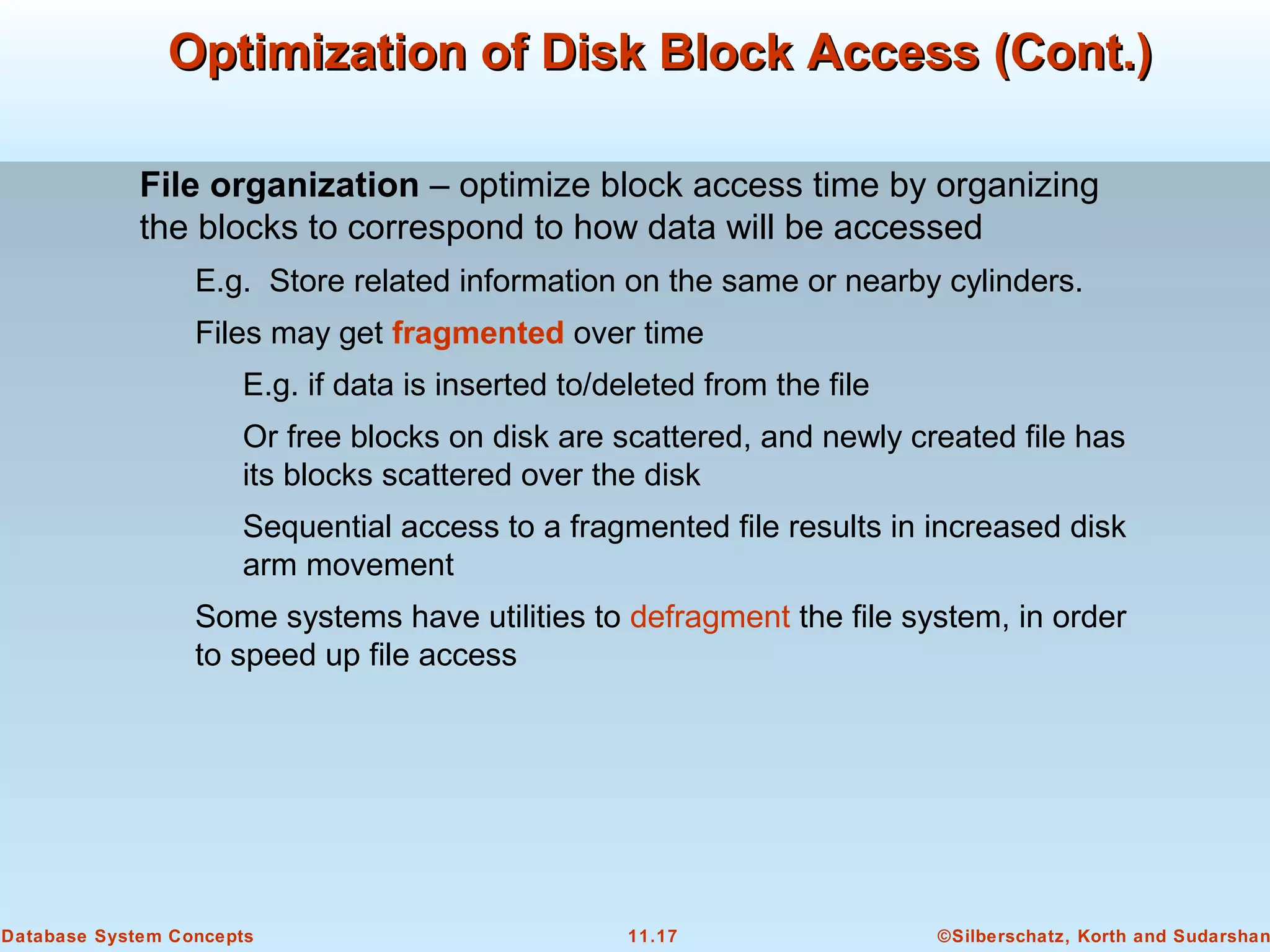 Optimization of Disk Block Access (Cont.)

File organization – optimize block access time by organizing the blocks to correspond to how data will be accessed

E.g. Store related information on the same or nearby cylinders.

Files may get fragmented over time

E.g. if data is inserted to/deleted from the file

Or free blocks on disk are scattered, and newly created file has its blocks scattered over the disk

Sequential access to a fragmented file results in increased disk arm movement

Some systems have utilities to defragment the file system, in order to speed up file access

Database System Concepts 11.17 ©Silberschatz, Korth and Sudarshan